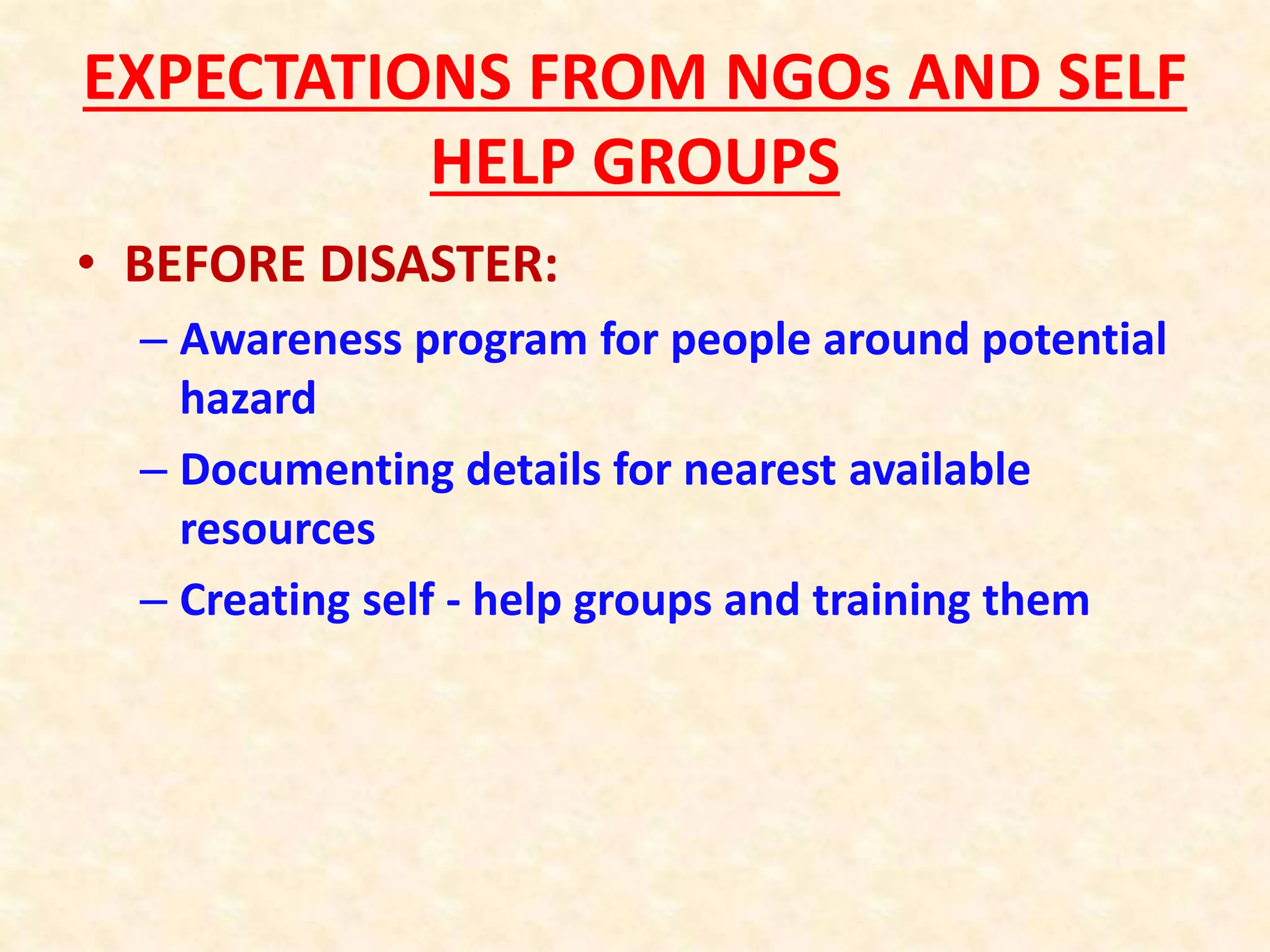 EXPECTATIONS FROM NGOs AND SELF HELP GROUPS

• BEFORE DISASTER:
– Awareness program for people around potential hazard
– Documenting details for nearest available resources
– Creating self - help groups and training them